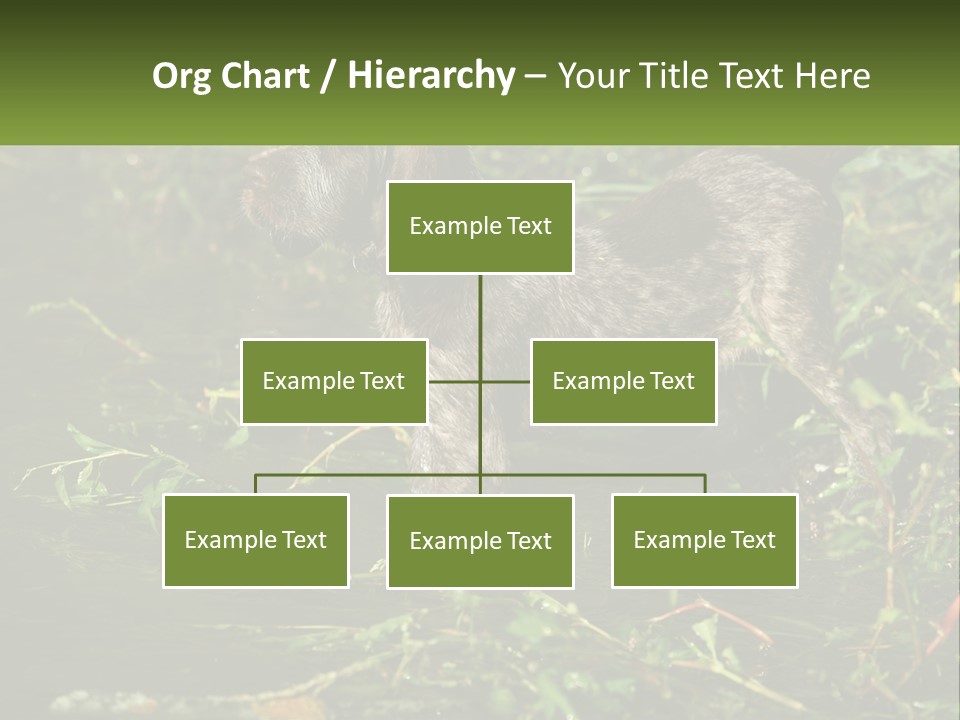 Org Chart / Hierarchy – Your Title Text Here

Example Text

Example Text

Example Text

Example Text

Example Text

Example Text